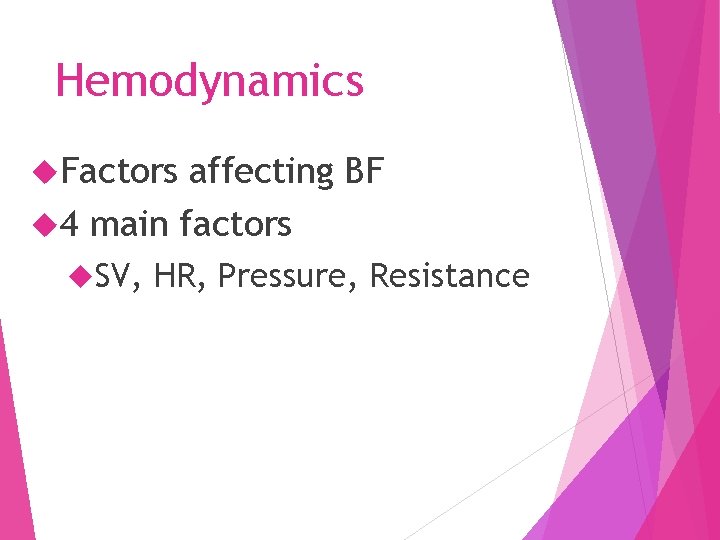 Hemodynamics

Factors affecting BF

4 main factors

SV, HR, Pressure, Resistance